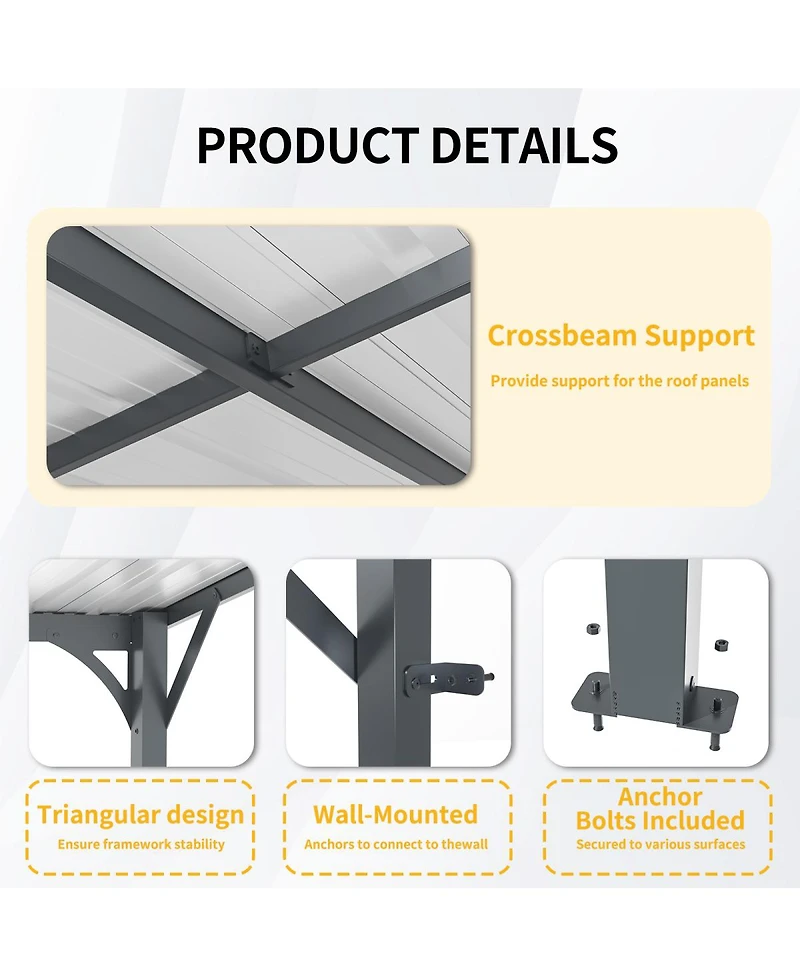 PRODUCT DETAILS

Crossbeam Support

Provide support for the roof panels

Triangular design

Ensure framework stability

Wall-Mounted

Anchors to connect to thewall

Anchor Bolts Included

Secured to various surfaces